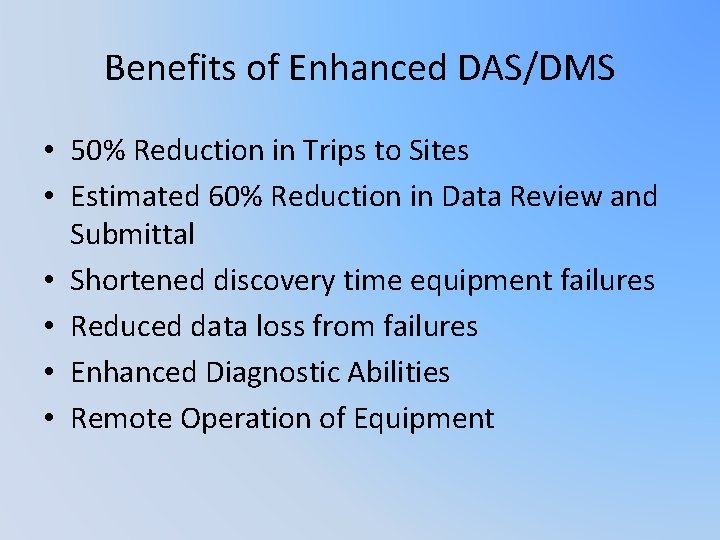 Benefits of Enhanced DAS/DMS

• 50% Reduction in Trips to Sites
• Estimated 60% Reduction in Data Review and Submittal
• Shortened discovery time equipment failures
• Reduced data loss from failures
• Enhanced Diagnostic Abilities
• Remote Operation of Equipment